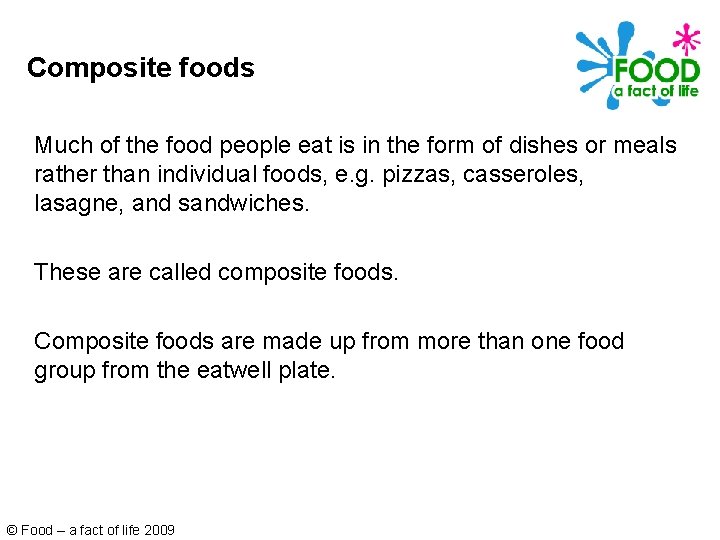 Composite foods

FOOD
a fact of life

Much of the food people eat is in the form of dishes or meals rather than individual foods, e.g. pizzas, casseroles, lasagne, and sandwiches.

These are called composite foods.

Composite foods are made up from more than one food group from the eatwell plate.

© Food – a fact of life 2009